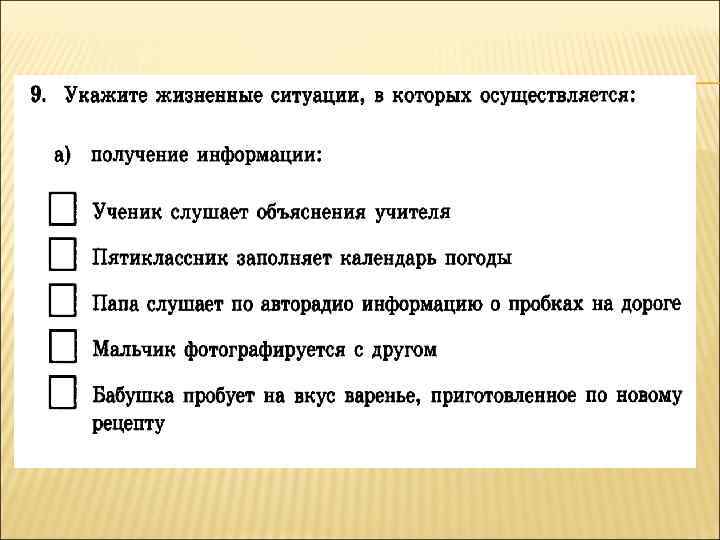 9. Укажите жизненные ситуации, в которых осуществляется:

а) получение информации:

Ученик слушает объяснения учителя

Пятиклассник заполняет календарь погоды

Папа слушает по авторадио информацию о пробках на дороге

Мальчик фотографируется с другом

Бабушка пробует на вкус варенье, приготовленное по новому рецепту